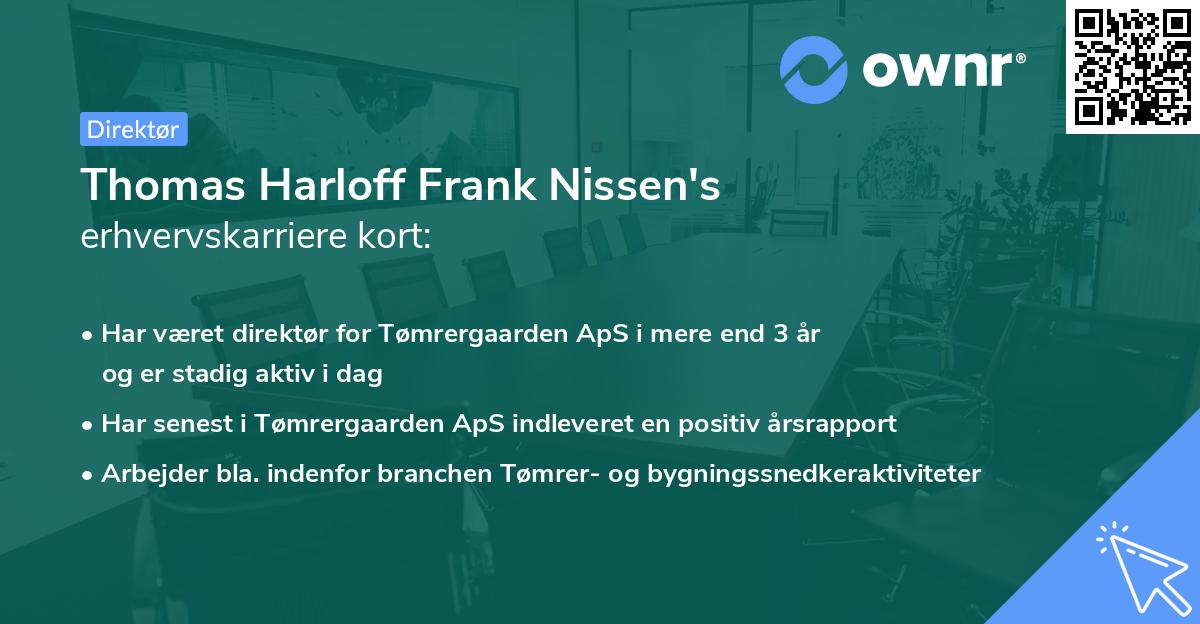 ownr®

Direktør

Thomas Harloff Frank Nissen's erhvervskarriere kort:

• Har været direktør for Tømrergaarden ApS i mere end 3 år og er stadig aktiv i dag

• Har senest i Tømrergaarden ApS indleveret en positiv årsrapport

• Arbejder bla. indenfor branchen Tømrer- og bygningssnedkeraktiviteter